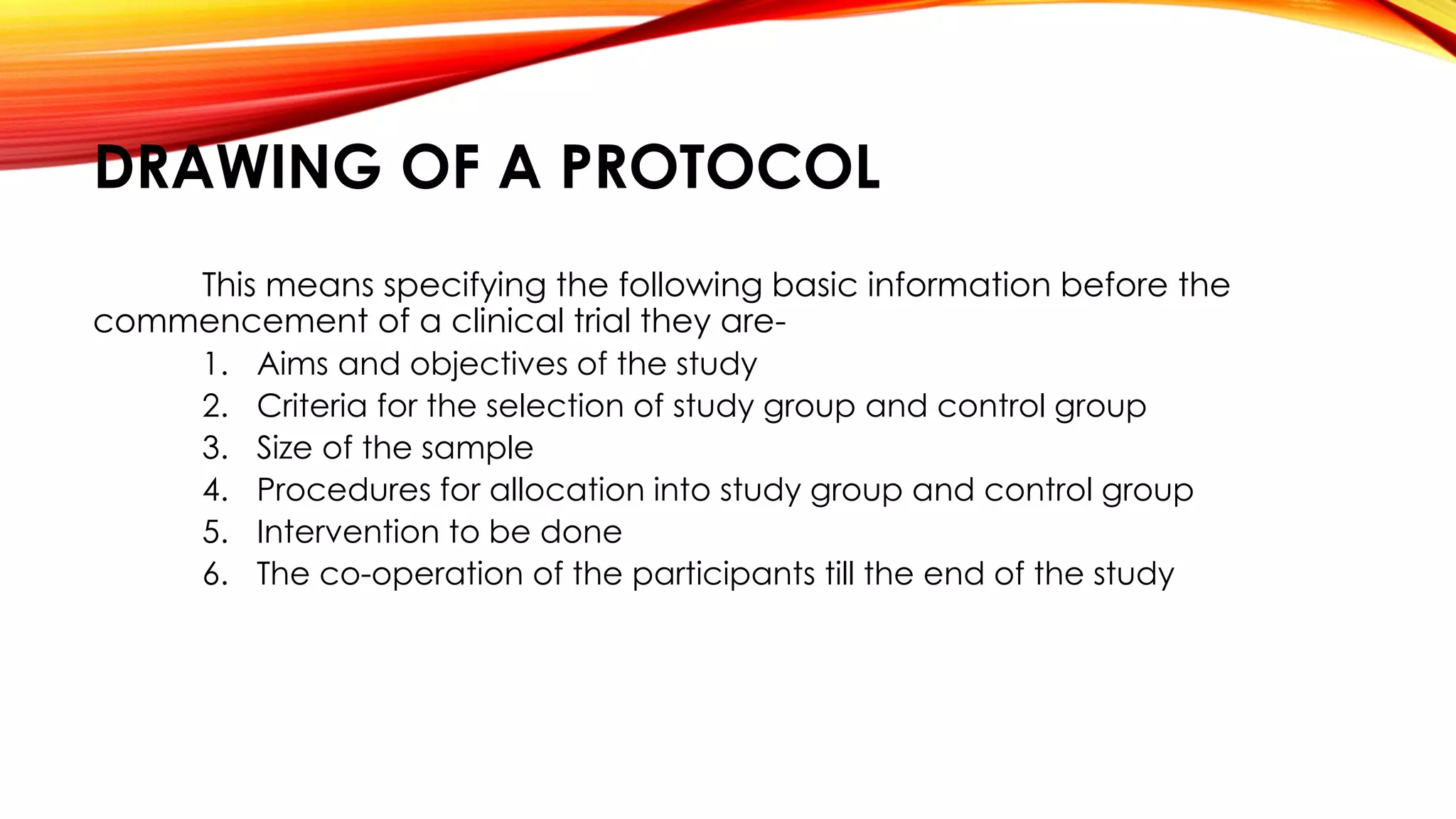 DRAWING OF A PROTOCOL

This means specifying the following basic information before the commencement of a clinical trial they are-

1. Aims and objectives of the study
2. Criteria for the selection of study group and control group
3. Size of the sample
4. Procedures for allocation into study group and control group
5. Intervention to be done
6. The co-operation of the participants till the end of the study